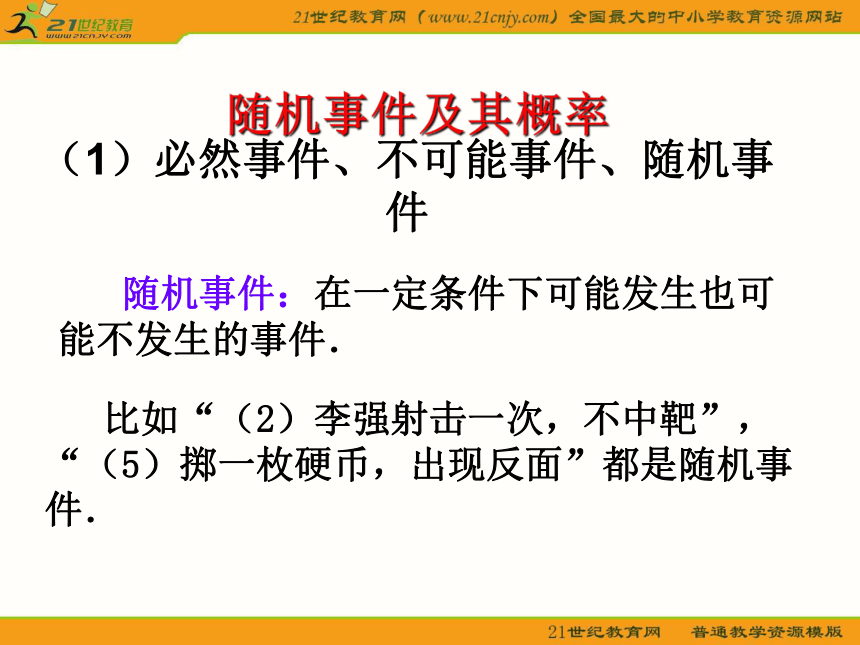 21世纪教育
www.21cnjy.com

21世纪教育网（www.21cnjy.com）全国最大的中小学教育资源网站

随机事件及其概率

（1）必然事件、不可能事件、随机事件

随机事件：在一定条件下可能发生也可能不发生的事件.

比如“（2）李强射击一次，不中靶”，“（5）掷一枚硬币，出现反面”都是随机事件.

21世纪教育网 普通教学资源模版